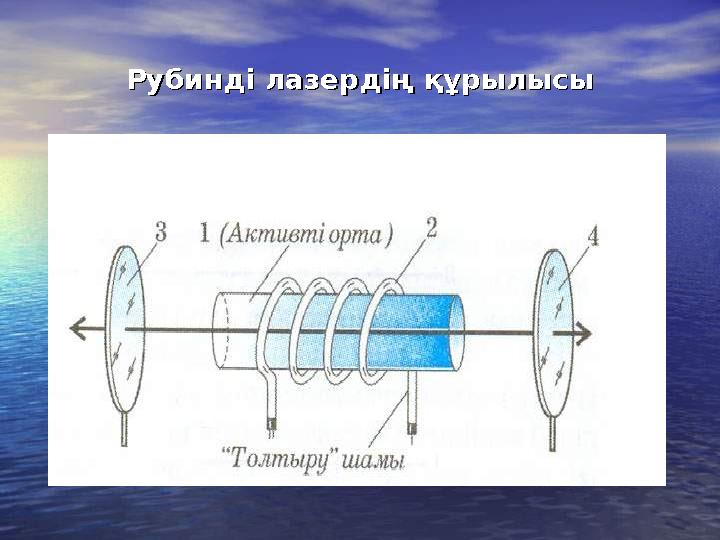 Рубинді лазердің құрылысы

3
1 (Активті орта)
2
4

"Толтыру" шамы